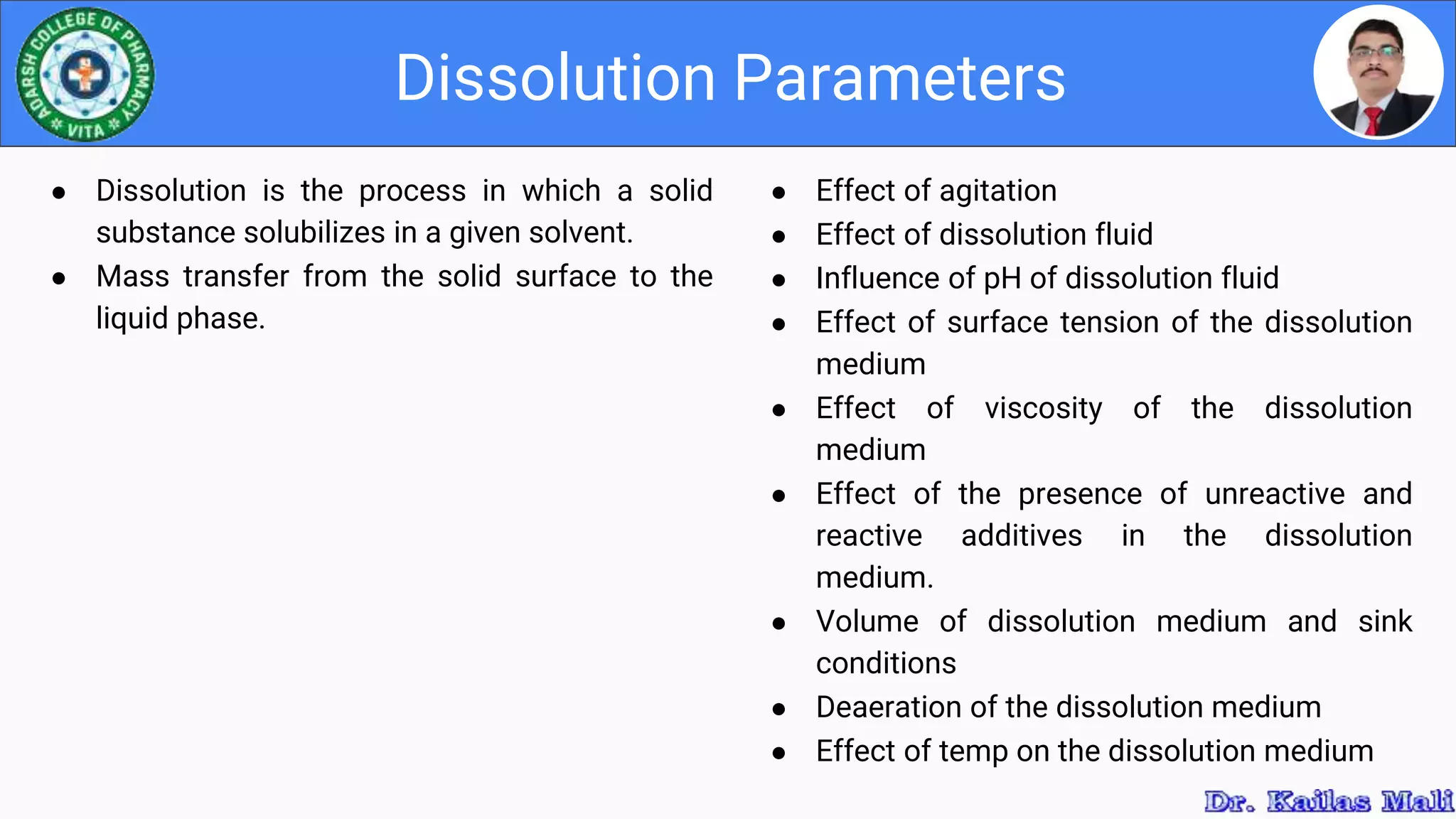 ADARSH COLLEGE OF PHARMACY VITA

Dissolution Parameters

- Dissolution is the process in which a solid substance solubilizes in a given solvent.
- Mass transfer from the solid surface to the liquid phase.

- Effect of agitation
- Effect of dissolution fluid
- Influence of pH of dissolution fluid
- Effect of surface tension of the dissolution medium
- Effect of viscosity of the dissolution medium
- Effect of the presence of unreactive and reactive additives in the dissolution medium.
- Volume of dissolution medium and sink conditions
- Deaeration of the dissolution medium
- Effect of temp on the dissolution medium

Dr. Kailas Mali